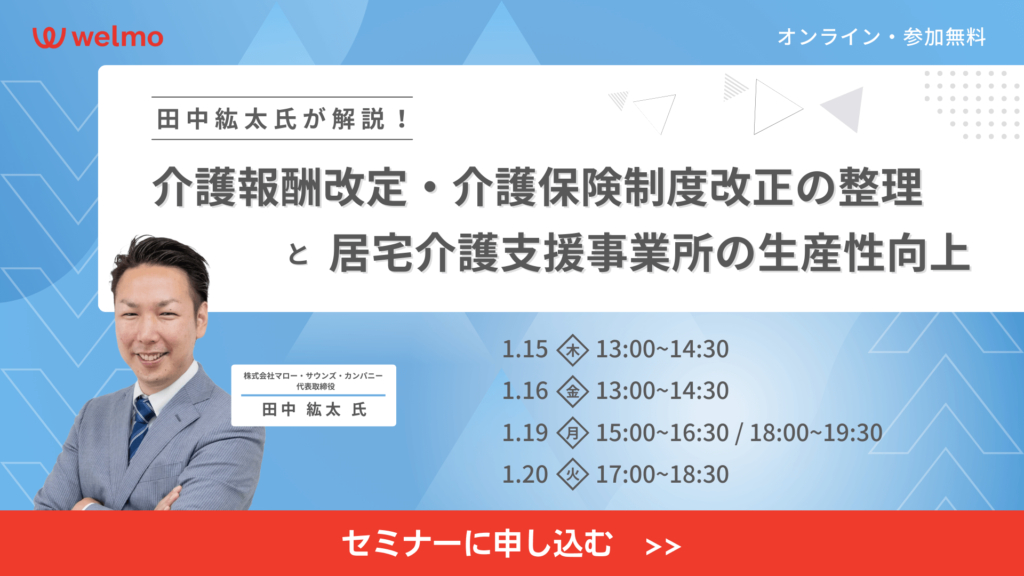 welmo

オンライン・参加無料

田中紘太氏が解説！

介護報酬改定・介護保険制度改正の整理

と 居宅介護支援事業所の生産性向上

株式会社マロー・サウンズ・カンパニー
代表取締役
田中 紘太 氏

1.15 木 13:00~14:30

1.16 金 13:00~14:30

1.19 月 15:00~16:30 / 18:00~19:30

1.20 火 17:00~18:30

セミナーに申し込む >>